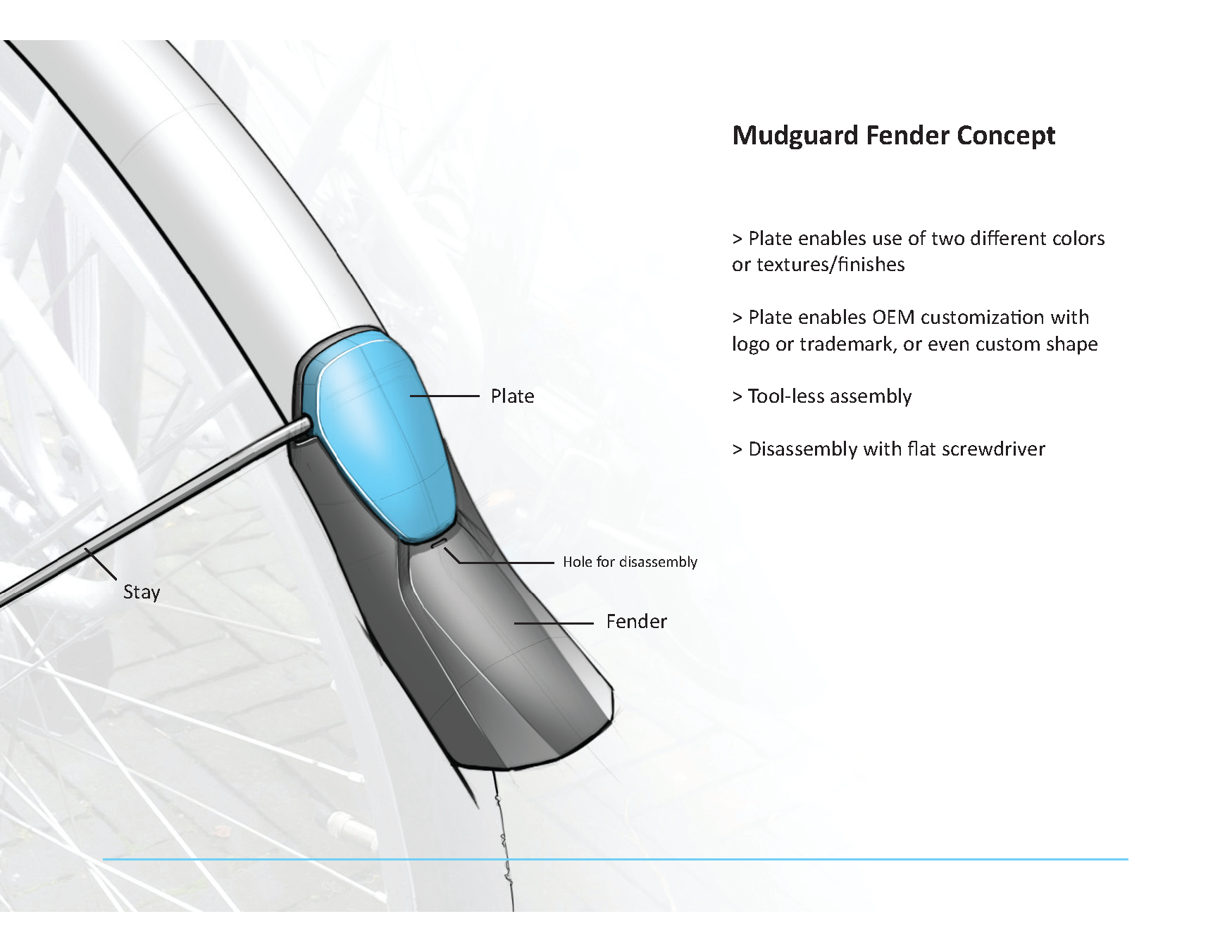 Mudguard Fender Concept

> Plate enables use of two different colors or textures/finishes

> Plate enables OEM customization with logo or trademark, or even custom shape

> Tool-less assembly

> Disassembly with flat screwdriver

Plate

Hole for disassembly

Stay

Fender